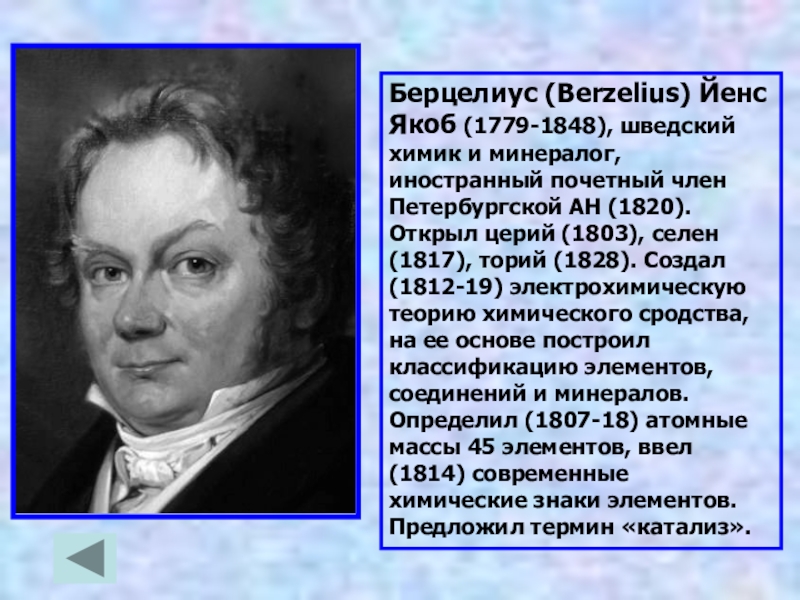 Берцелиус (Berzelius) Йенс Якоб (1779-1848), шведский химик и минералог, иностранный почетный член Петербургской АН (1820). Открыл церий (1803), селен (1817), торий (1828). Создал (1812-19) электрохимическую теорию химического сродства, на ее основе построил классификацию элементов, соединений и минералов. Определил (1807-18) атомные массы 45 элементов, ввел (1814) современные химические знаки элементов. Предложил термин «катализ».